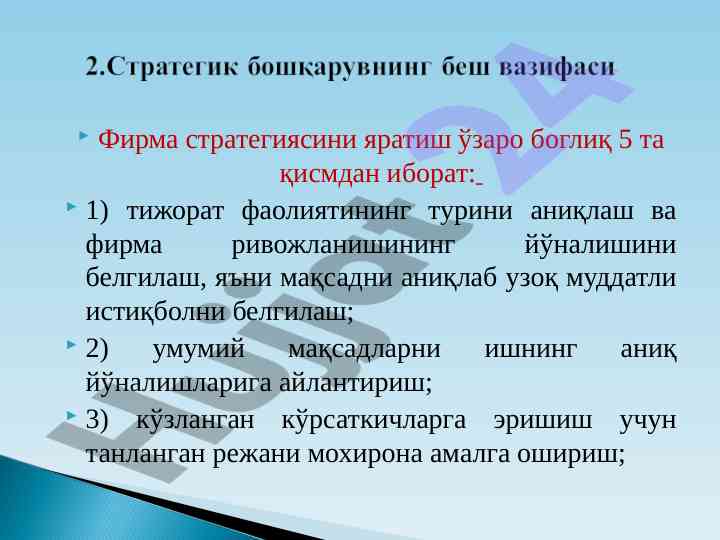 2.Стратегик бошқарувнинг беш вазифаси

Фирма стратегиясини яратиш ўзаро боглиқ 5 та қисмдан иборат:

1) тижорат фаолиятининг турини аниқлаш ва фирма ривожланишининг йўналишини белгилаш, яъни мақсадни аниқлаб узоқ муддатли истиқболни белгилаш;

2) умумий мақсадларни ишнинг аниқ йўналишларига айлантириш;

3) кўзланган кўрсаткичларга эришиш учун танланган режани мохирона амалга ошириш;

Hujjat24